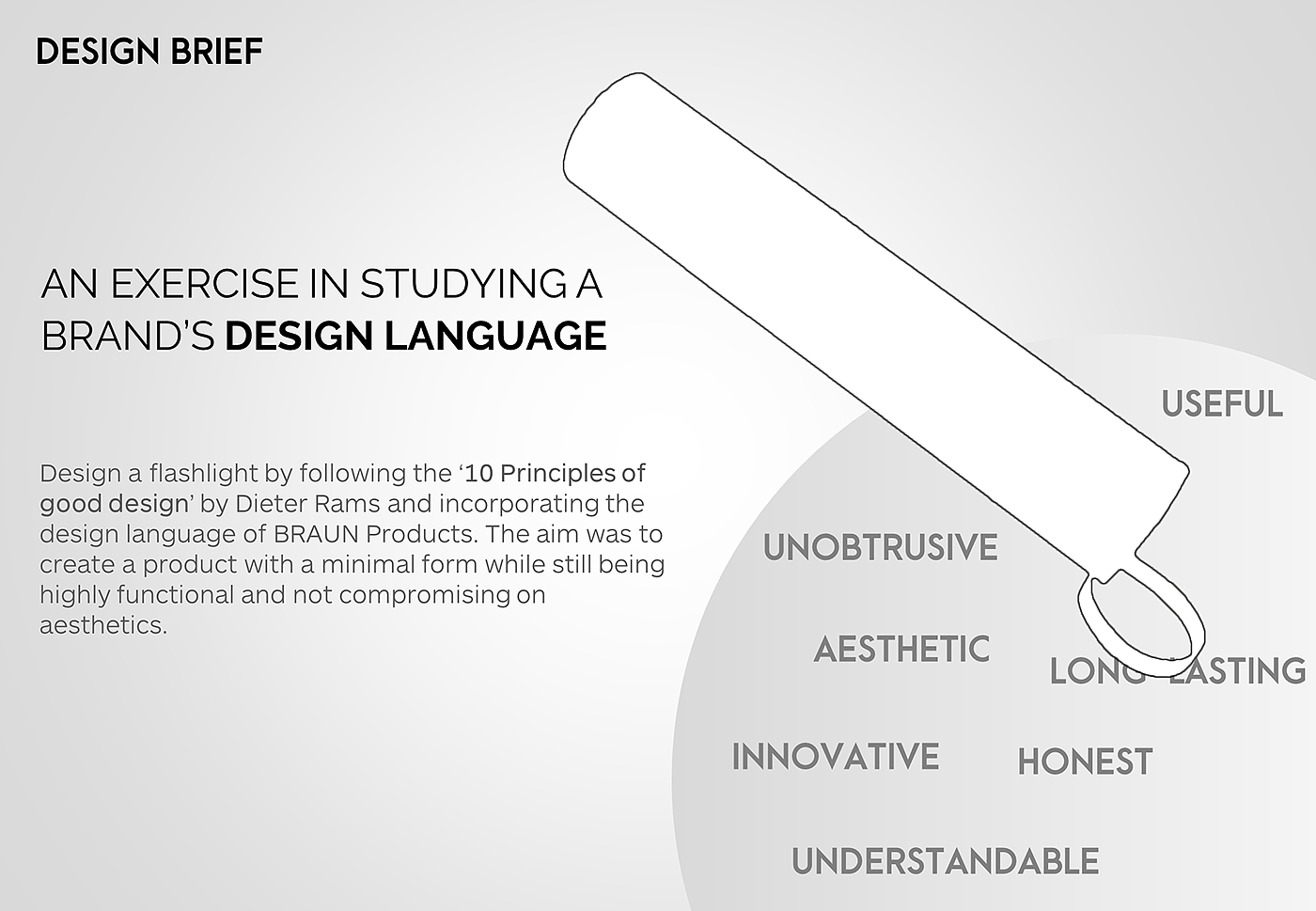 DESIGN BRIEF

AN EXERCISE IN STUDYING A BRAND'S DESIGN LANGUAGE

Design a flashlight by following the '10 Principles of good design' by Dieter Rams and incorporating the design language of BRAUN Products. The aim was to create a product with a minimal form while still being highly functional and not compromising on aesthetics.

USEFUL

UNOBTRUSIVE

AESTHETIC

LONG-LASTING

INNOVATIVE

HONEST

UNDERSTANDABLE